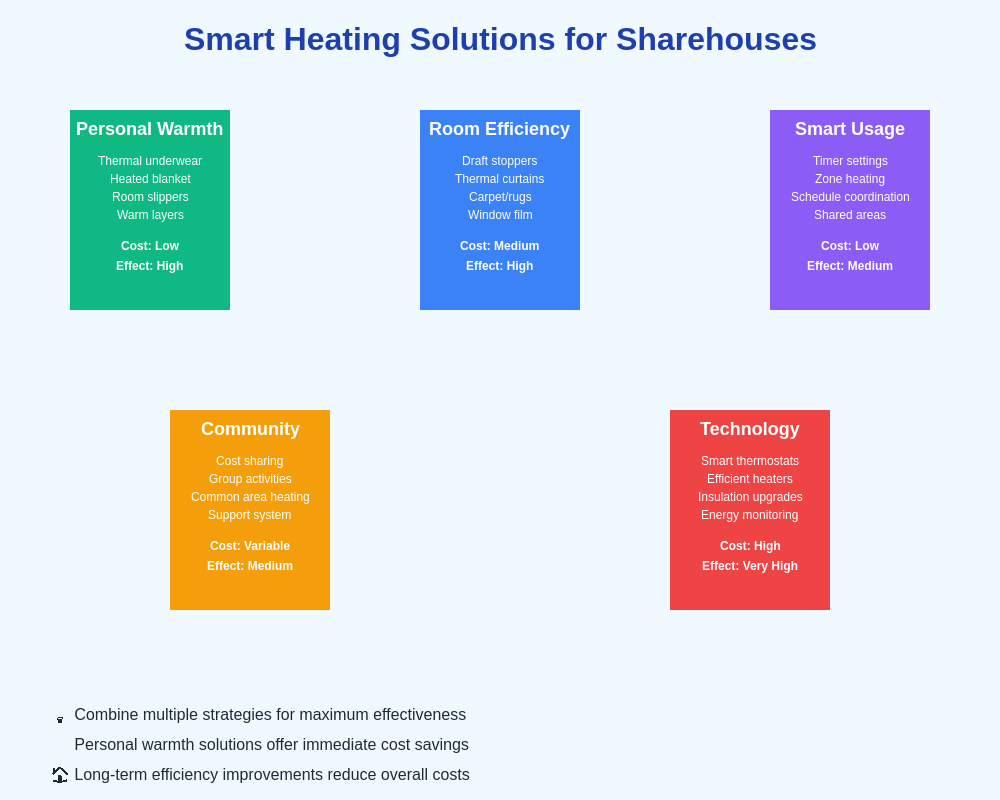 Smart Heating Solutions for Sharehouses

Personal Warmth
Thermal underwear
Heated blanket
Room slippers
Warm layers
Cost: Low
Effect: High

Room Efficiency
Draft stoppers
Thermal curtains
Carpet/rugs
Window film
Cost: Medium
Effect: High

Smart Usage
Timer settings
Zone heating
Schedule coordination
Shared areas
Cost: Low
Effect: Medium

Community
Cost sharing
Group activities
Common area heating
Support system
Cost: Variable
Effect: Medium

Technology
Smart thermostats
Efficient heaters
Insulation upgrades
Energy monitoring
Cost: High
Effect: Very High

Combine multiple strategies for maximum effectiveness
Personal warmth solutions offer immediate cost savings
Long-term efficiency improvements reduce overall costs